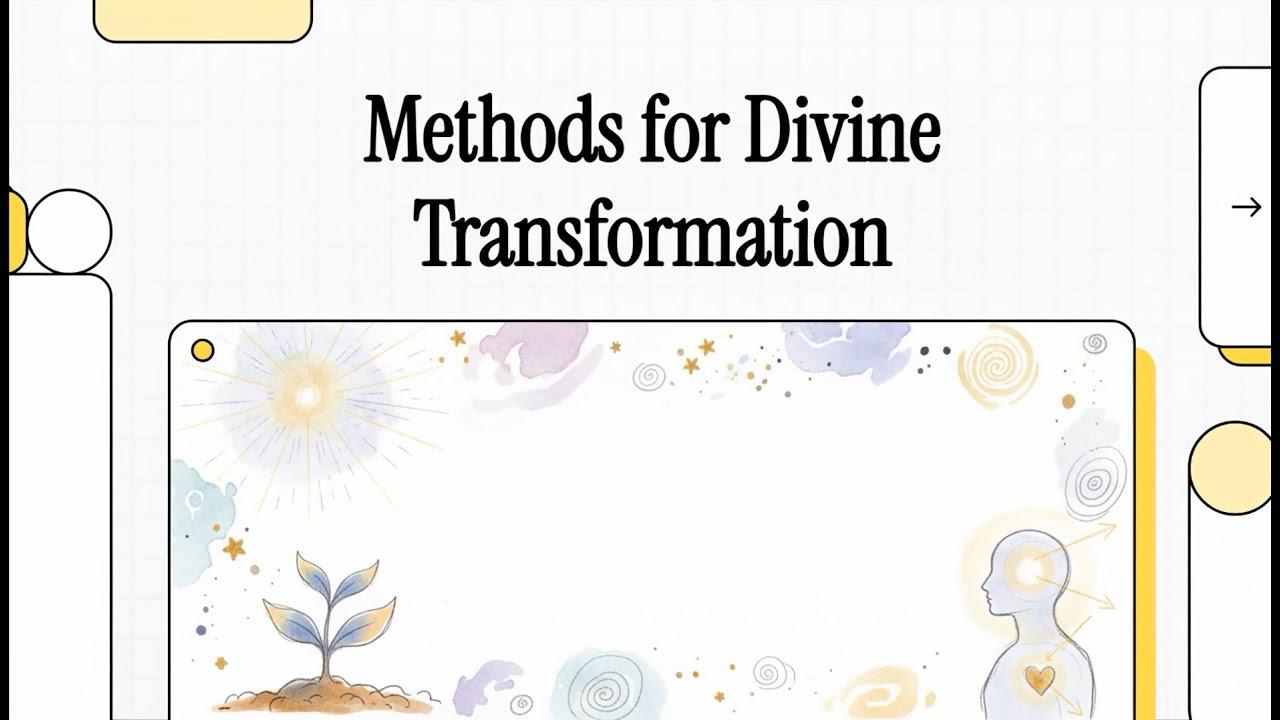 Methods for Divine Transformation

→